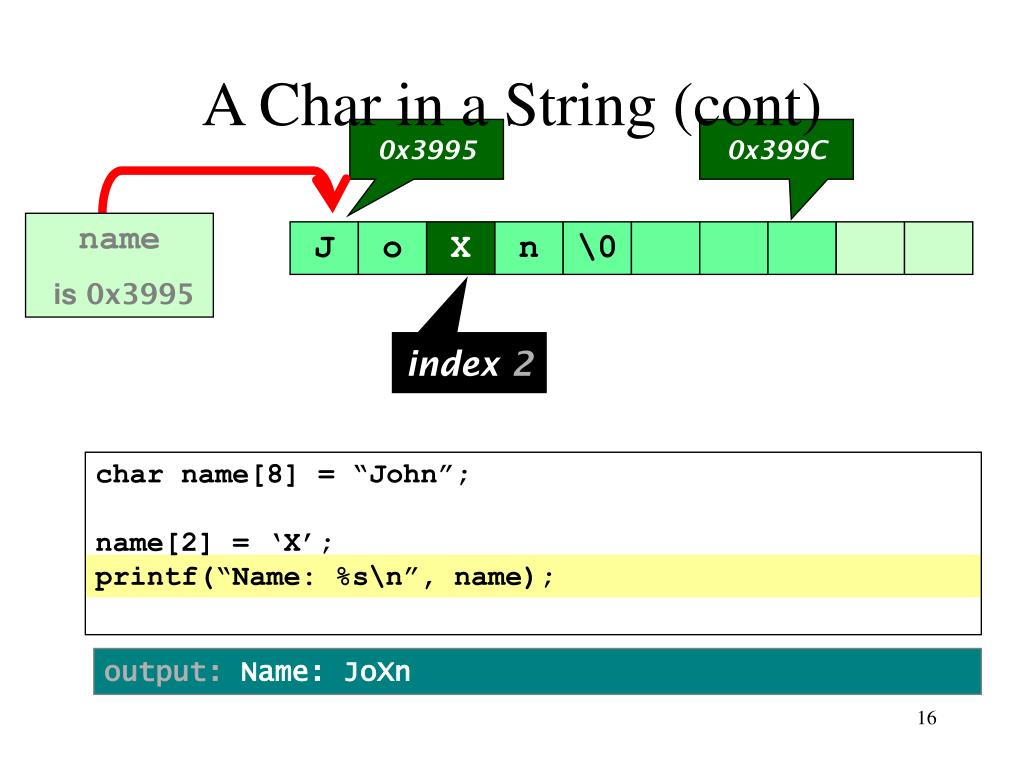 A Char in a String (cont)

0x3995

0x399C

name
is 0x3995

| J | o | X | n | \0 | | | | | |
|---|---|---|---|---|---|---|---|---|---|

index 2

char name[8] = “John”;

name[2] = ‘X’;
printf(“Name: %s\n”, name);

output: Name: JoXn

16